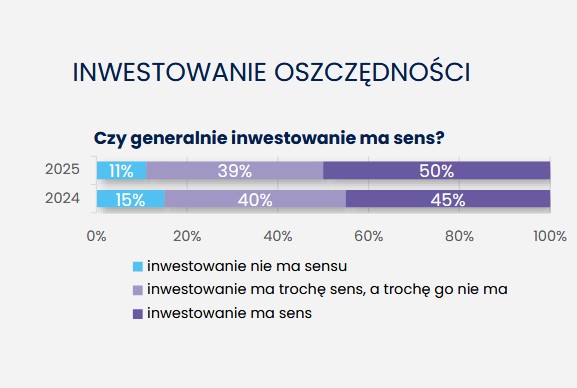 INWESTOWANIE OSZCZĘDNOŚCI

Czy generalnie inwestowanie ma sens?

2025 11% 39% 50%

2024 15% 40% 45%

0% 20% 40% 60% 80% 100%

inwestowanie nie ma sensu

inwestowanie ma trochę sens, a trochę go nie ma

inwestowanie ma sens